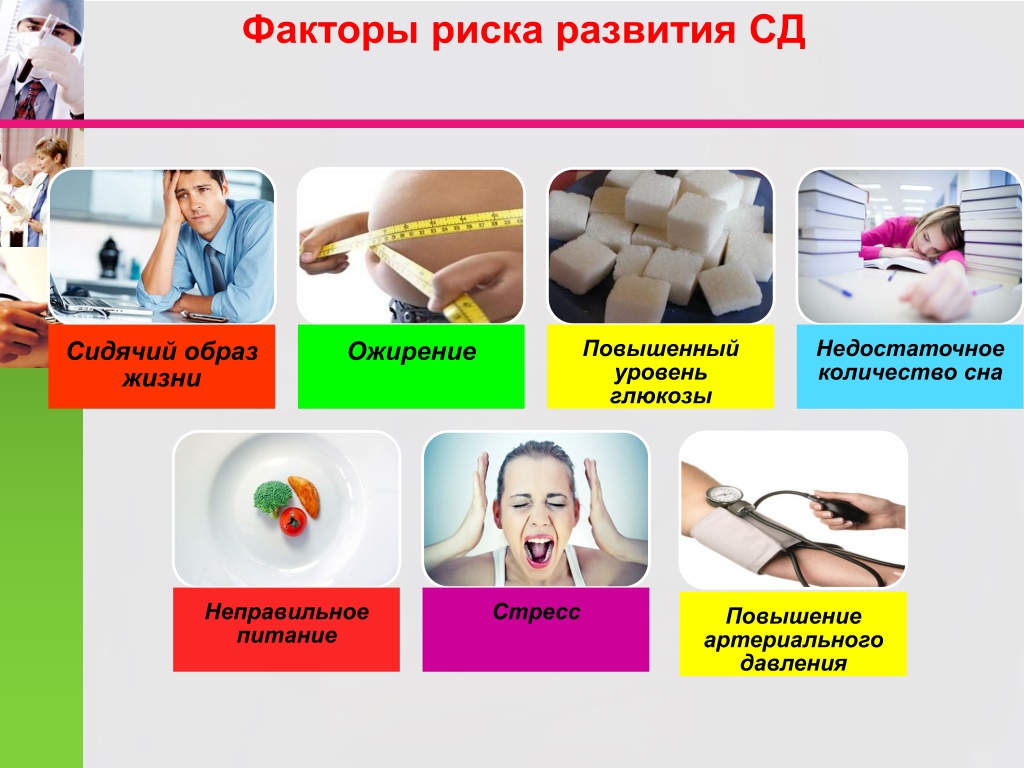 Факторы риска развития СД

Сидячий образ жизни

Ожирение

Повышенный уровень глюкозы

Недостаточное количество сна

Неправильное питание

Стресс

Повышение артериального давления